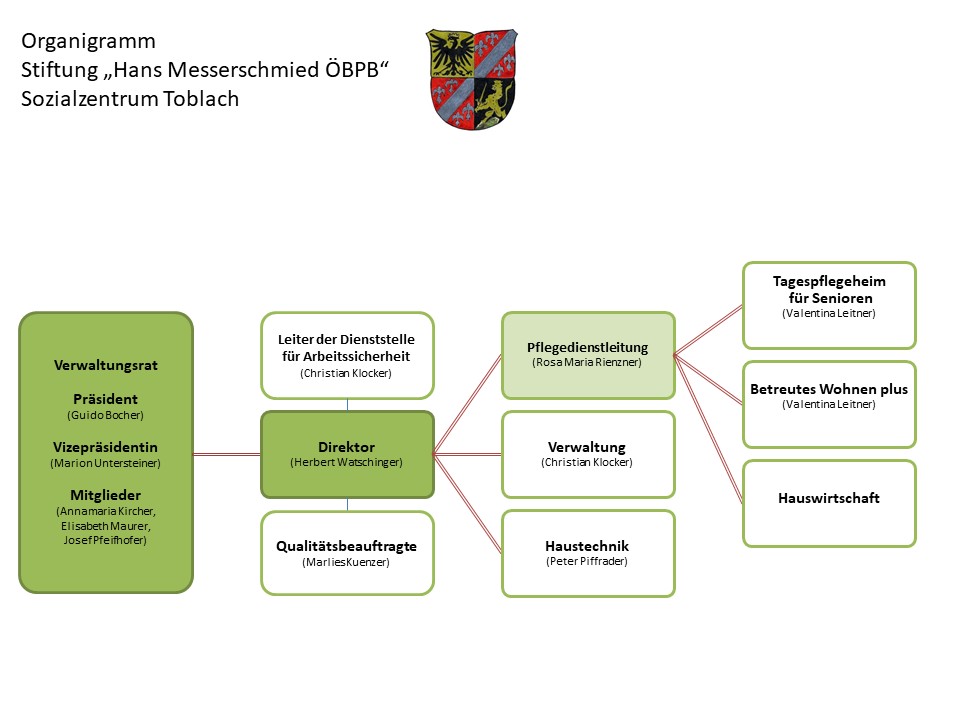 Organigramm
Stiftung „Hans Messerschmied ÖBPB“
Sozialzentrum Toblach

Verwaltungsrat

Präsident
(Guido Bocher)

Vizepräsidentin
(Marion Untersteiner)

Mitglieder
(Annamaria Kircher, Elisabeth Maurer, Josef Pfeifhofer)

Leiter der Dienststelle für Arbeitssicherheit
(Christian Klocker)

Direktor
(Herbert Watschinger)

Qualitätsbeauftragte
(Marlies Kuenzer)

Pflegedienstleitung
(Rosa Maria Rienzner)

Verwaltung
(Christian Klocker)

Haustechnik
(Peter Piffrader)

Tagespflegeheim für Senioren
(Valentina Leitner)

Betreutes Wohnen plus
(Valentina Leitner)

Hauswirtschaft